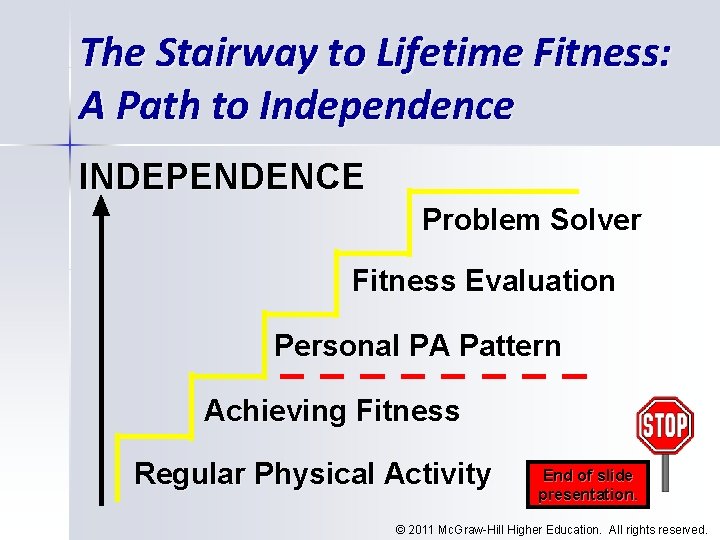 The Stairway to Lifetime Fitness: A Path to Independence

INDEPENDENCE

Problem Solver

Fitness Evaluation

Personal PA Pattern

Achieving Fitness

Regular Physical Activity

STOP

End of slide presentation.

© 2011 McGraw-Hill Higher Education. All rights reserved.